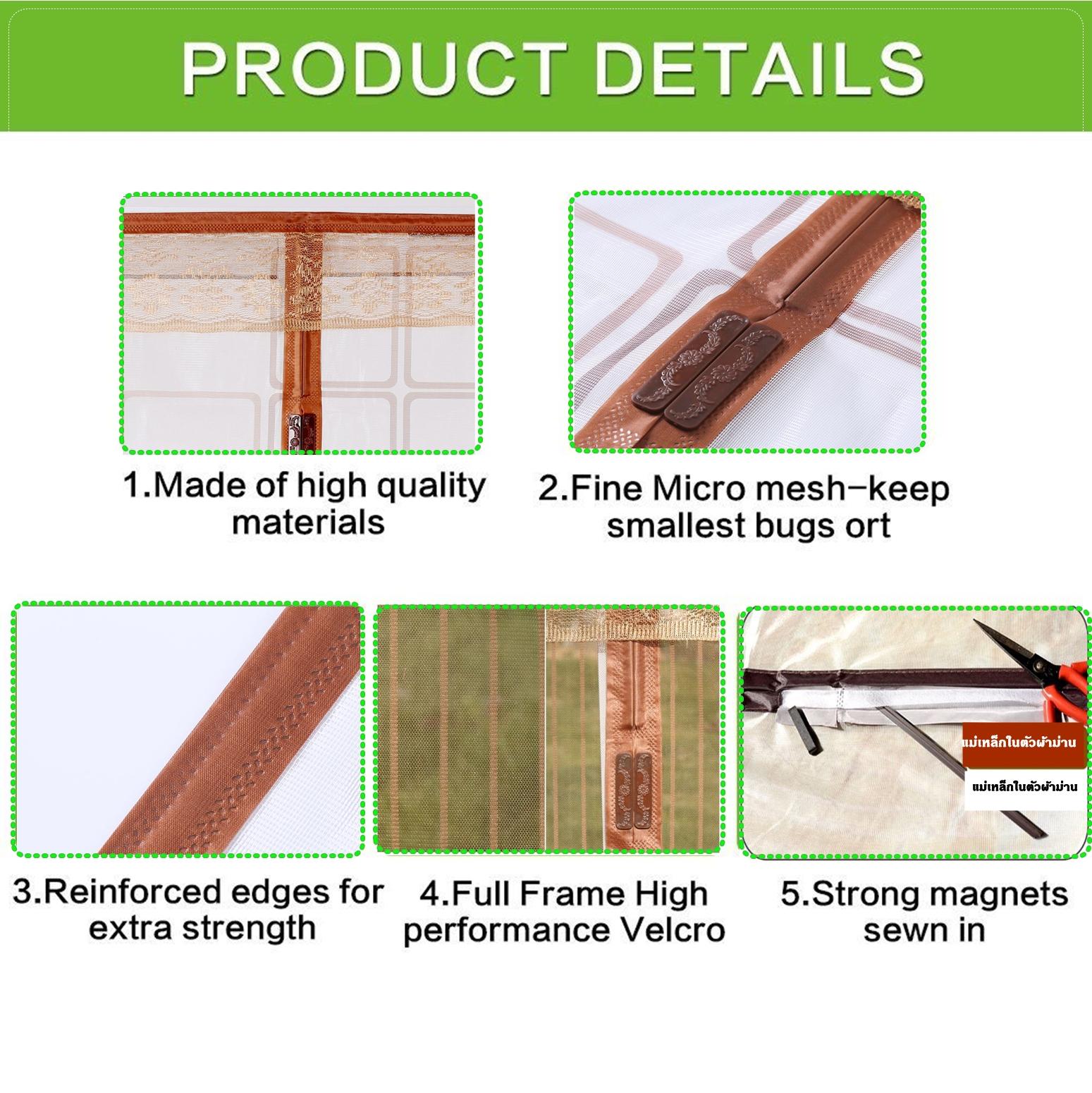 PRODUCT DETAILS

1.Made of high quality materials

2.Fine Micro mesh-keep smallest bugs ort

แม่เหล็กในตัวผ้าม่าน

แม่เหล็กในตัวผ้าม่าน

3.Reinforced edges for extra strength

4.Full Frame High performance Velcro

5.Strong magnets sewn in